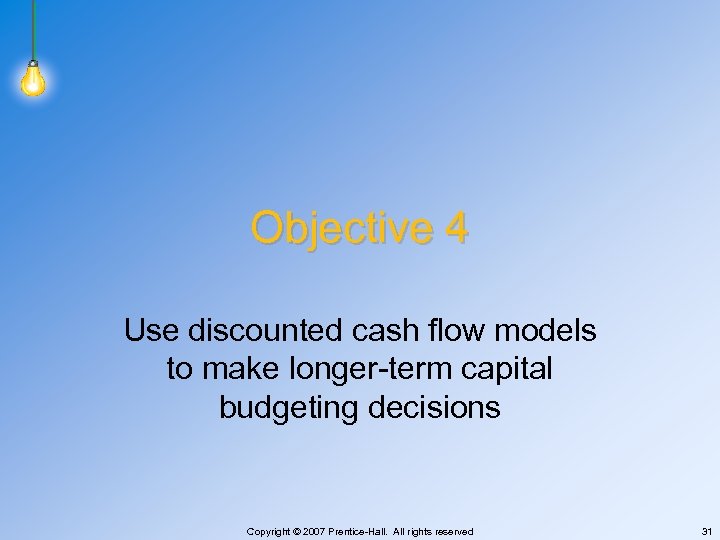 Objective 4

Use discounted cash flow models to make longer-term capital budgeting decisions

Copyright © 2007 Prentice-Hall. All rights reserved

31